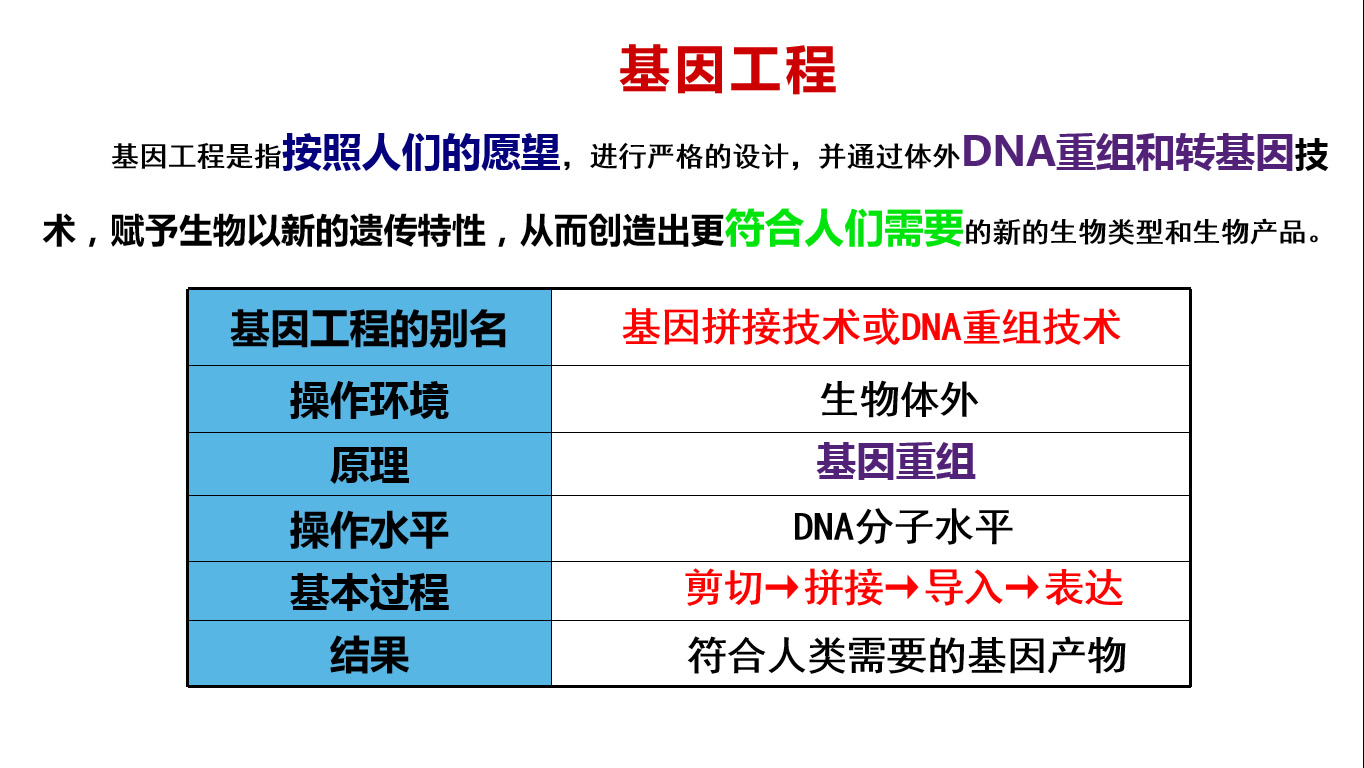 基因工程

基因工程是指按照人们的愿望，进行严格的设计，并通过体外DNA重组和转基因技术，赋予生物以新的遗传特性，从而创造出更符合人们需要的新的生物类型和生物产品。

| 基因工程的别名 | 基因拼接技术或DNA重组技术 |
|---|---|
| 操作环境 | 生物体外 |
| 原理 | 基因重组 |
| 操作水平 | DNA分子水平 |
| 基本过程 | 剪切→拼接→导入→表达 |
| 结果 | 符合人类需要的基因产物 |